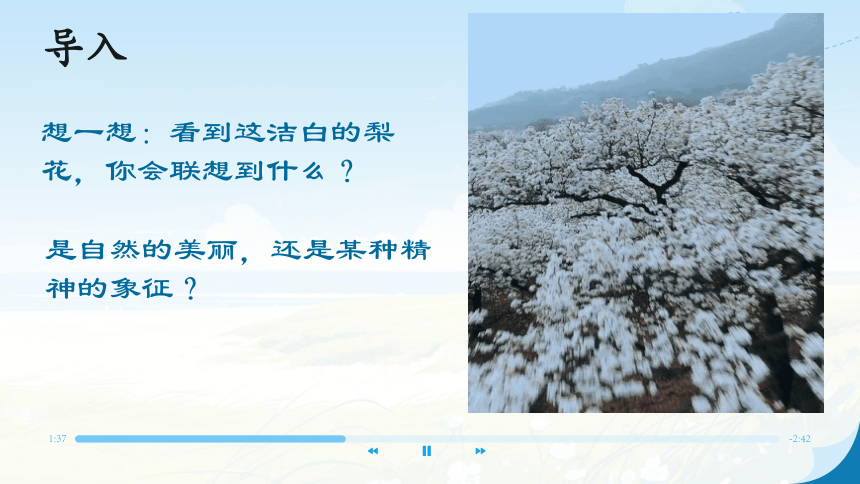 导入

想一想：看到这洁白的梨花，你会联想到什么？

是自然的美丽，还是某种精神的象征？

1:37

-2:42